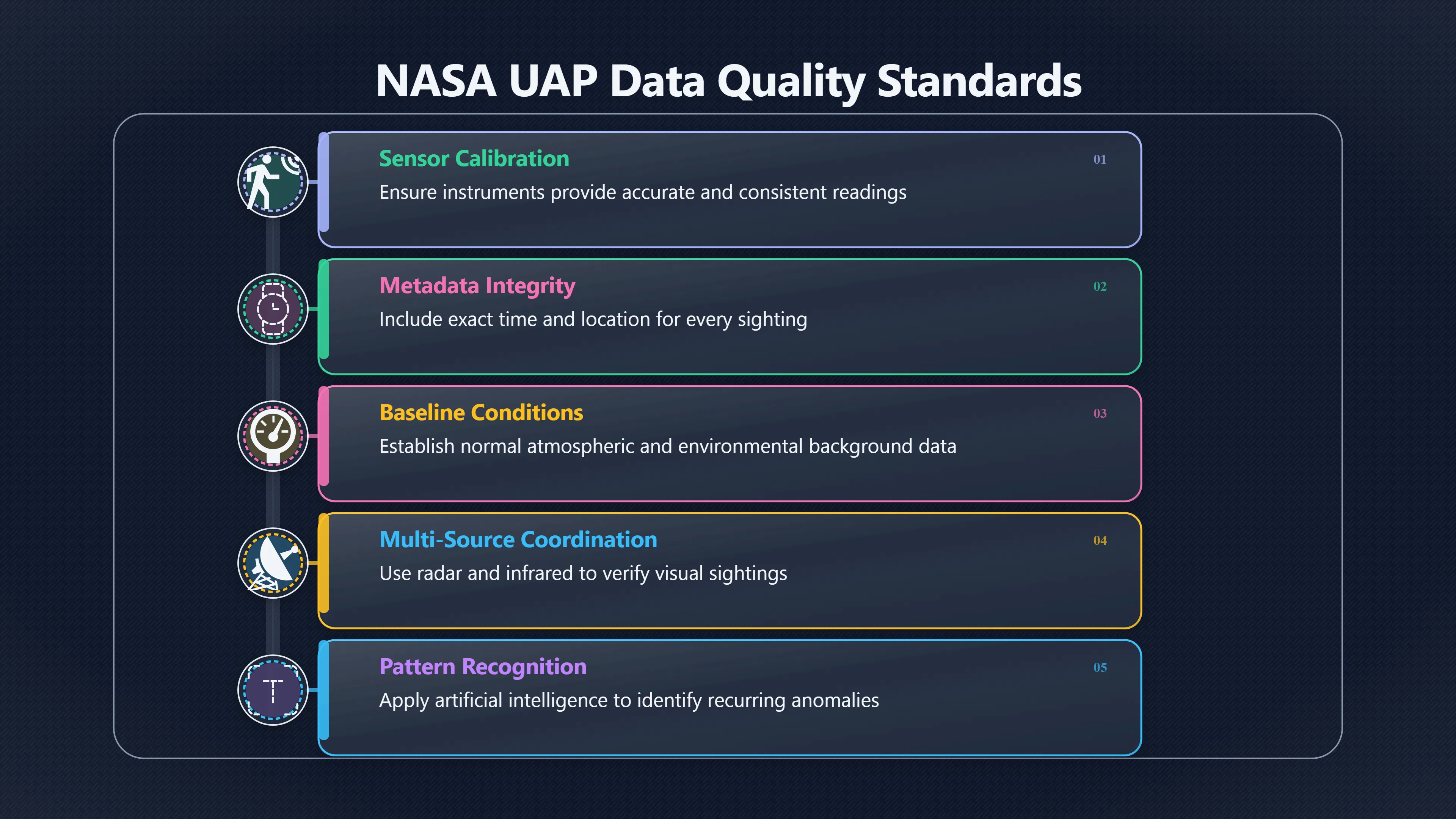 NASA UAP Data Quality Standards

Sensor Calibration
01
Ensure instruments provide accurate and consistent readings

Metadata Integrity
02
Include exact time and location for every sighting

Baseline Conditions
03
Establish normal atmospheric and environmental background data

Multi-Source Coordination
04
Use radar and infrared to verify visual sightings

Pattern Recognition
05
Apply artificial intelligence to identify recurring anomalies